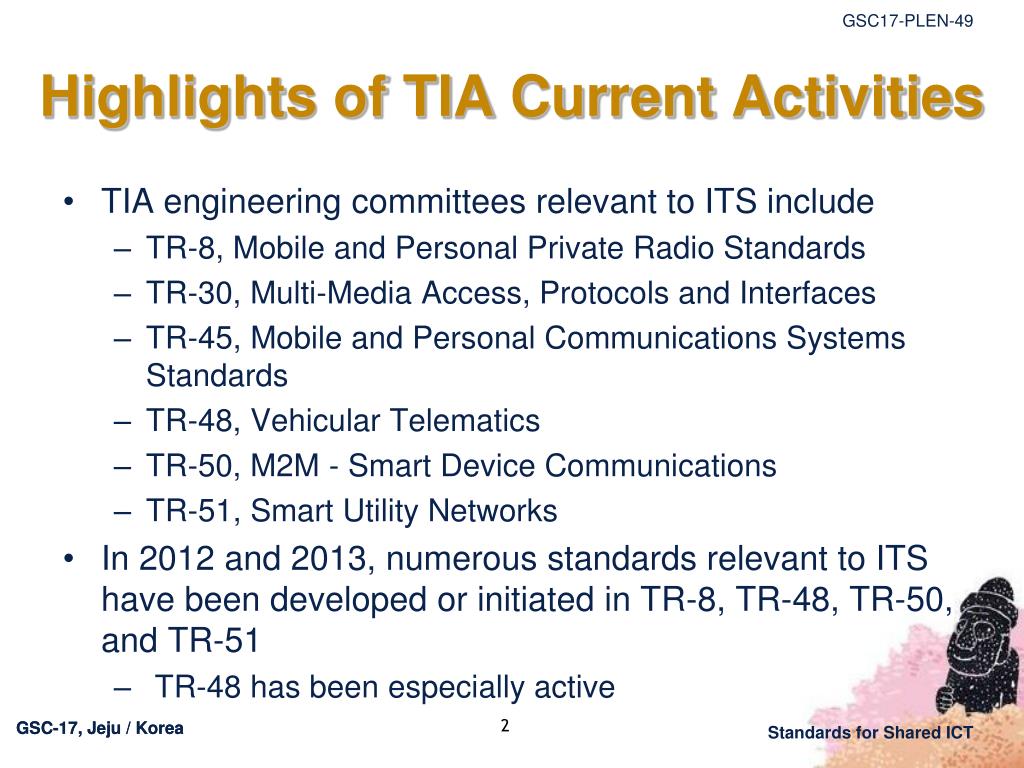 GSC17-PLEN-49

Highlights of TIA Current Activities

• TIA engineering committees relevant to ITS include
– TR-8, Mobile and Personal Private Radio Standards
– TR-30, Multi-Media Access, Protocols and Interfaces
– TR-45, Mobile and Personal Communications Systems Standards
– TR-48, Vehicular Telematics
– TR-50, M2M - Smart Device Communications
– TR-51, Smart Utility Networks
• In 2012 and 2013, numerous standards relevant to ITS have been developed or initiated in TR-8, TR-48, TR-50, and TR-51
– TR-48 has been especially active

GSC-17, Jeju / Korea

2

Standards for Shared ICT